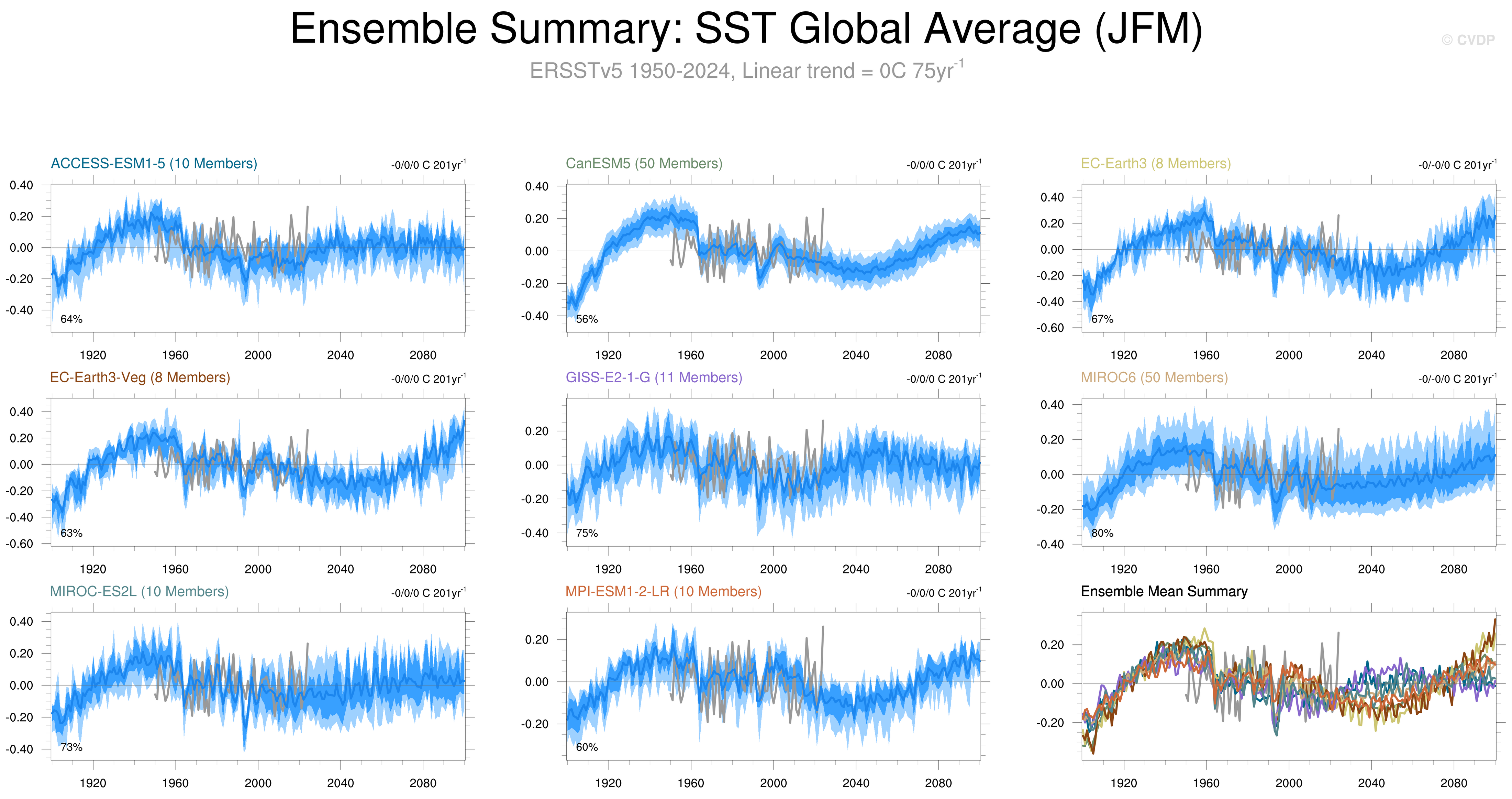 Ensemble Summary: SST Global Average (JFM)

© CVDP

ERSSTv5 1950-2024, Linear trend = 0C 75yr$^{-1}$

ACCESS-ESM1-5 (10 Members)

-0/0/0 C 201yr$^{-1}$

0.40
0.20
0.00
-0.20
-0.40

64%

1920 1960 2000 2040 2080

CanESM5 (50 Members)

-0/0/0 C 201yr$^{-1}$

0.40
0.20
0.00
-0.20
-0.40

56%

1920 1960 2000 2040 2080

EC-Earth3 (8 Members)

-0/-0/0 C 201yr$^{-1}$

0.40
0.20
0.00
-0.20
-0.40
-0.60

67%

1920 1960 2000 2040 2080

EC-Earth3-Veg (8 Members)

-0/0/0 C 201yr$^{-1}$

0.40
0.20
0.00
-0.20
-0.40
-0.60

63%

1920 1960 2000 2040 2080

GISS-E2-1-G (11 Members)

-0/0/0 C 201yr$^{-1}$

0.20
0.00
-0.20
-0.40

75%

1920 1960 2000 2040 2080

MIROC6 (50 Members)

-0/-0/0 C 201yr$^{-1}$

0.40
0.20
0.00
-0.20
-0.40

80%

1920 1960 2000 2040 2080

MIROC-ES2L (10 Members)

-0/0/0 C 201yr$^{-1}$

0.40
0.20
0.00
-0.20
-0.40

73%

1920 1960 2000 2040 2080

MPI-ESM1-2-LR (10 Members)

-0/0/0 C 201yr$^{-1}$

0.20
0.00
-0.20

60%

1920 1960 2000 2040 2080

Ensemble Mean Summary

0.20
0.00
-0.20

1920 1960 2000 2040 2080